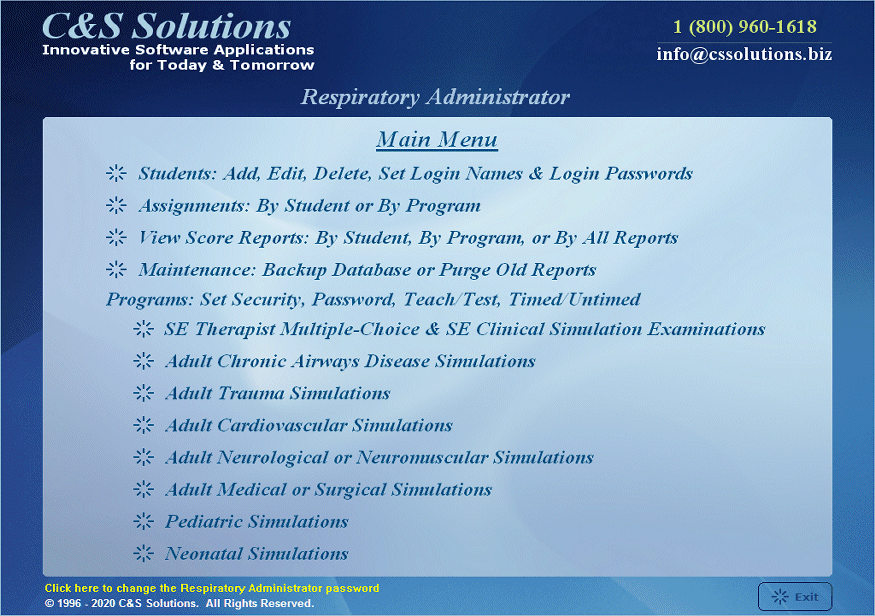 C&S Solutions
Innovative Software Applications
for Today & Tomorrow

1 (800) 960-1618
info@cssolutions.biz

Respiratory Administrator

Main Menu

Students: Add, Edit, Delete, Set Login Names & Login Passwords

Assignments: By Student or By Program

View Score Reports: By Student, By Program, or By All Reports

Maintenance: Backup Database or Purge Old Reports

Programs: Set Security, Password, Teach/Test, Timed/Untimed

SE Therapist Multiple-Choice & SE Clinical Simulation Examinations

Adult Chronic Airways Disease Simulations

Adult Trauma Simulations

Adult Cardiovascular Simulations

Adult Neurological or Neuromuscular Simulations

Adult Medical or Surgical Simulations

Pediatric Simulations

Neonatal Simulations

Click here to change the Respiratory Administrator password
© 1996 - 2020 C&S Solutions. All Rights Reserved.

Exit